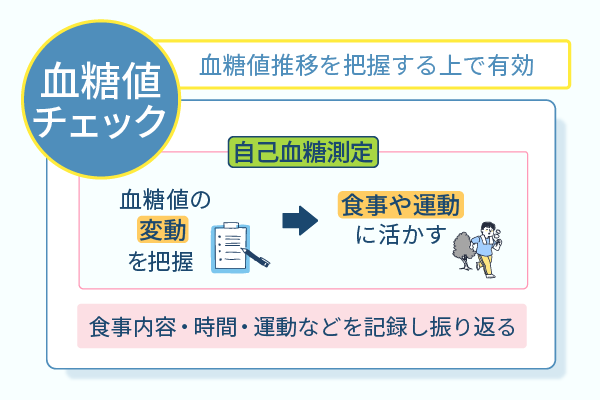 血糖値チェック

血糖値推移を把握する上で有効

自己血糖測定

血糖値の変動を把握

食事や運動に活かす

食事内容・時間・運動などを記録し振り返る